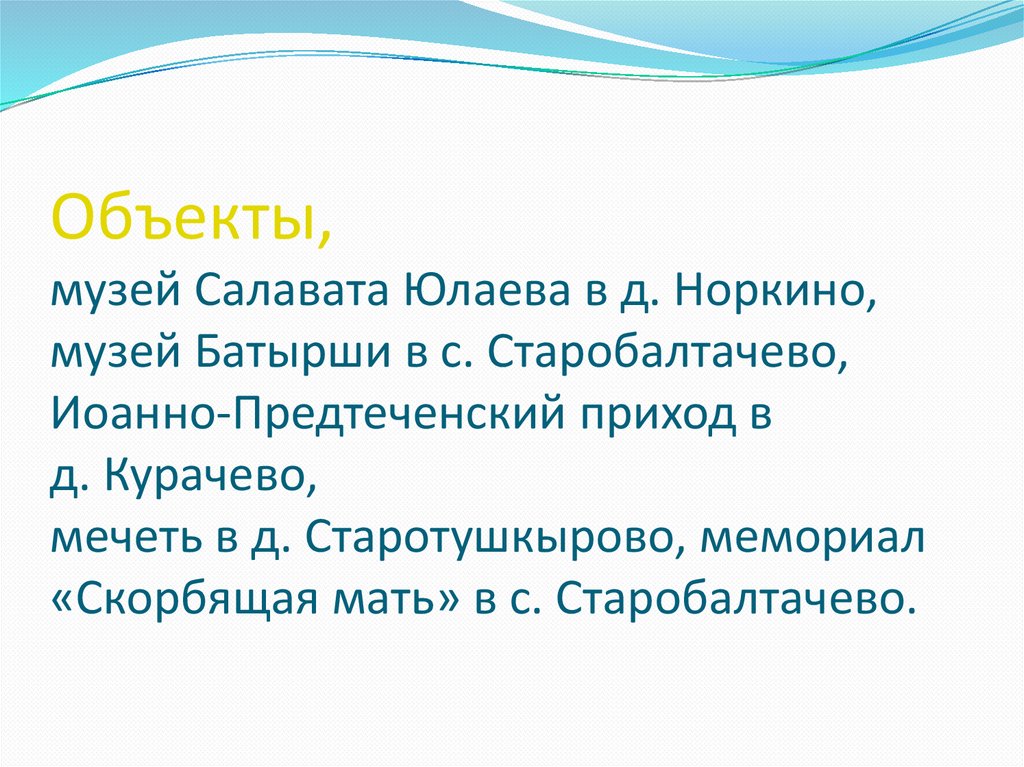 Объекты,
музей Салавата Юлаева в д. Норкино, музей Батырши в с. Старобалтачево, Иоанно-Предтеченский приход в д. Курачево, мечеть в д. Старотушкырово, мемориал «Скорбящая мать» в с. Старобалтачево.